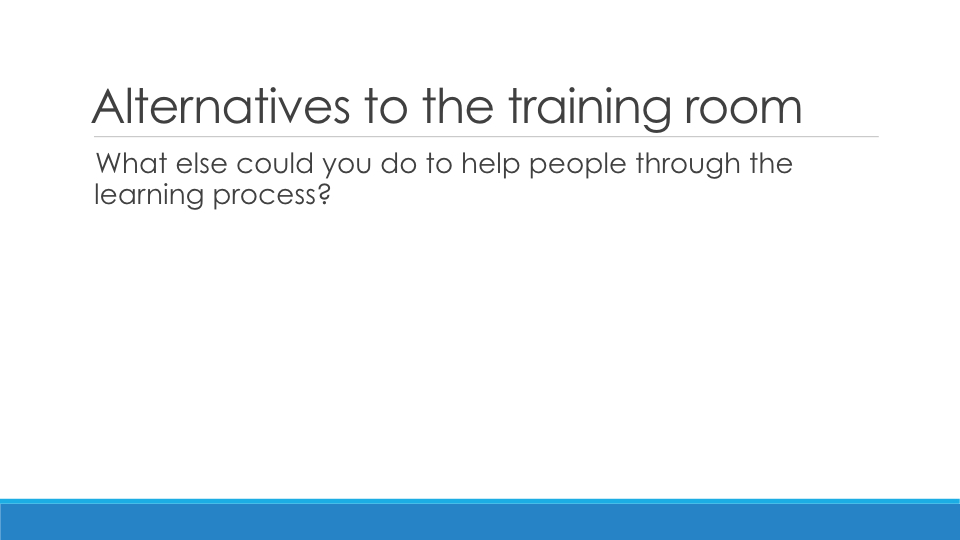 Alternatives to the training room

What else could you do to help people through the learning process?